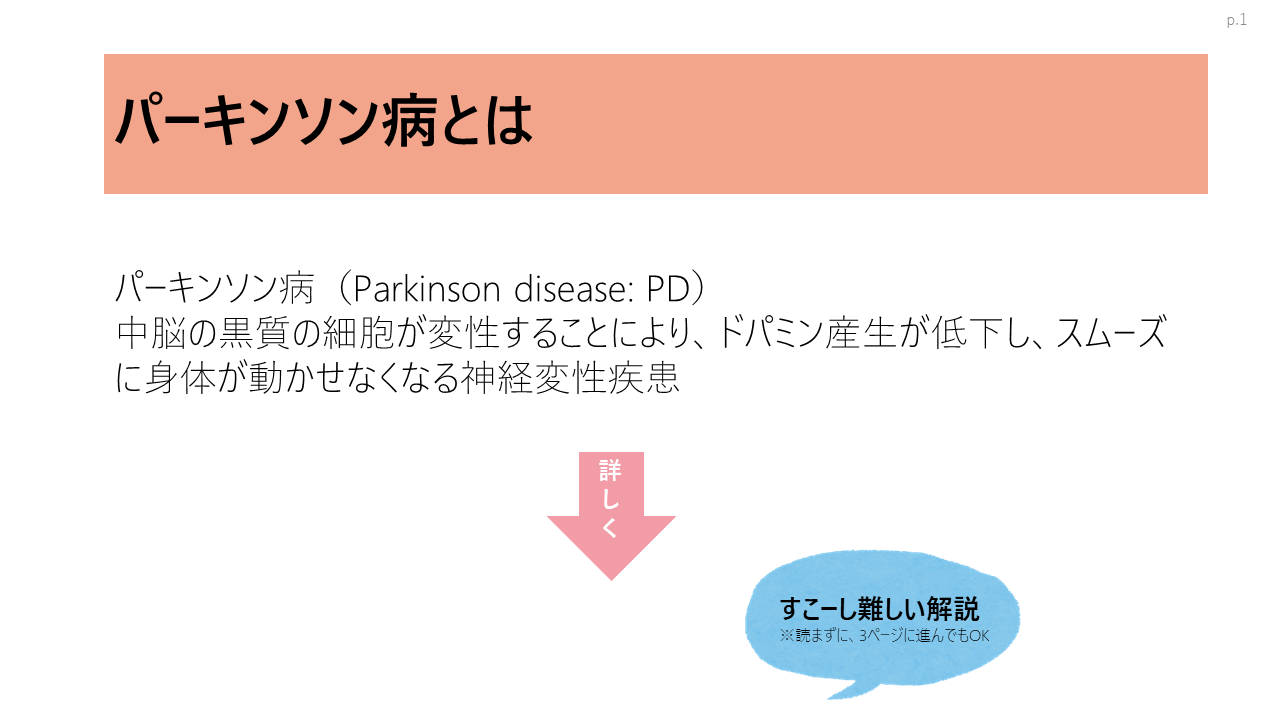 p.1

パーキンソン病とは

パーキンソン病（Parkinson disease: PD）
中脳の黒質の細胞が変性することにより、ドパミン産生が低下し、スムーズに身体が動かせなくなる神経変性疾患

詳しく

すこーし難しい解説
※読まずに、3ページに進んでもOK